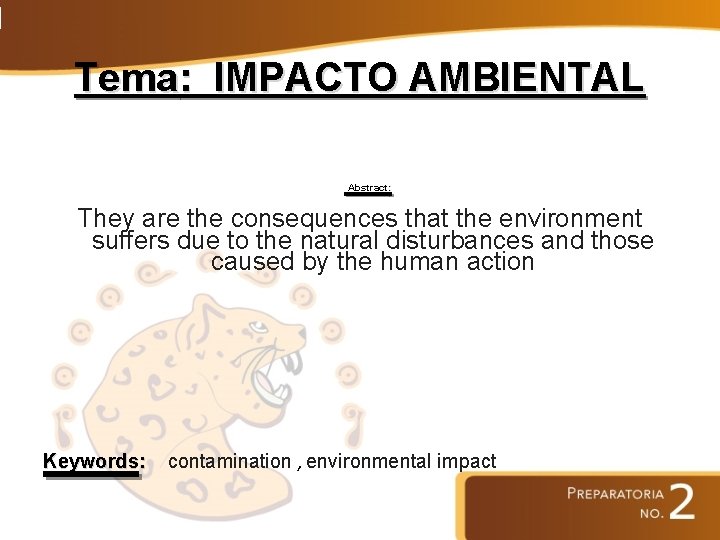 Tema: IMPACTO AMBIENTAL

Abstract:

They are the consequences that the environment suffers due to the natural disturbances and those caused by the human action

Keywords: contamination , environmental impact

PREPARATORIA NO. 2